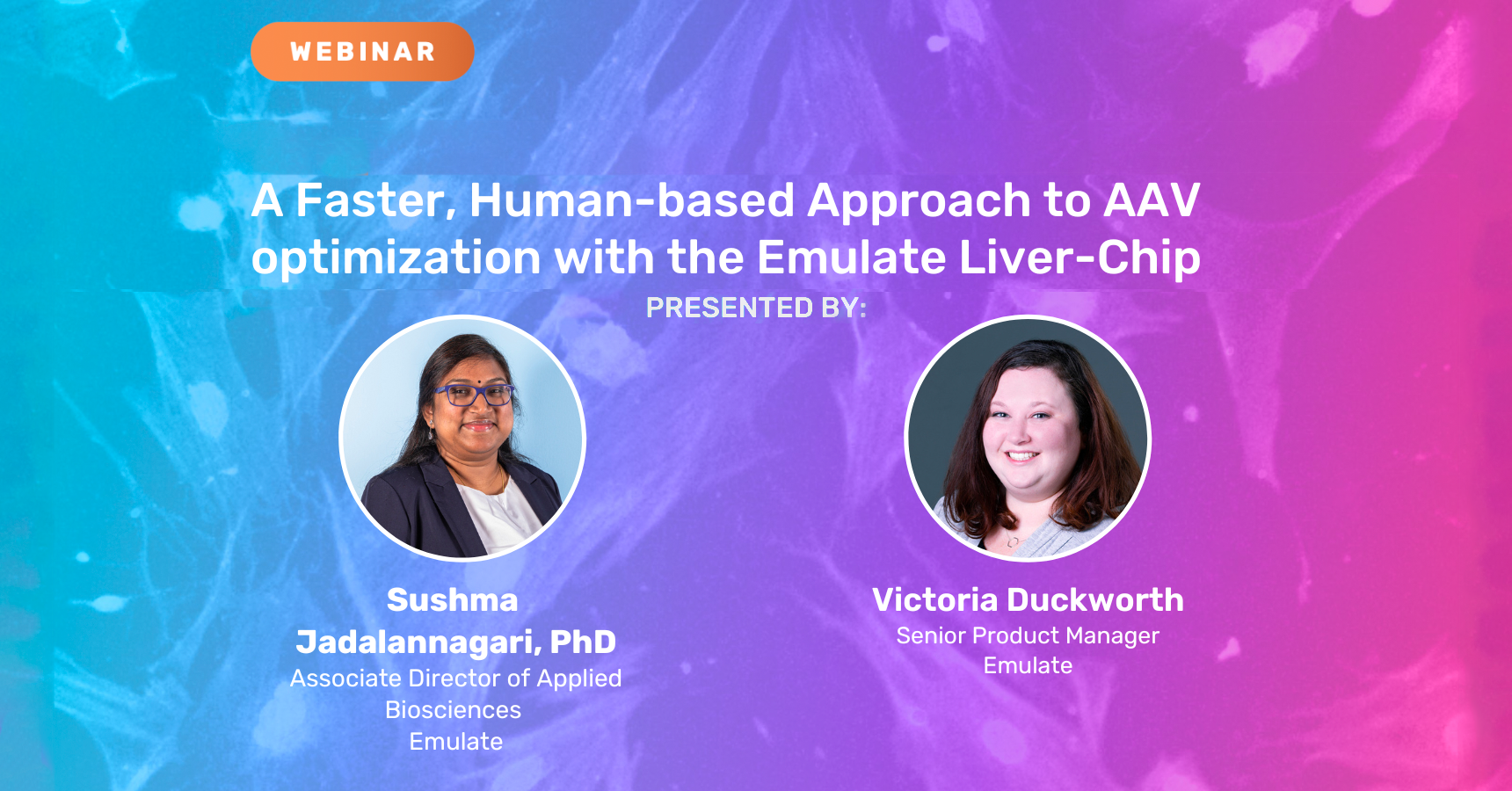 WEBINAR

A Faster, Human-based Approach to AAV optimization with the Emulate Liver-Chip

PRESENTED BY:

Sushma Jadalannagari, PhD
Associate Director of Applied Biosciences
Emulate

Victoria Duckworth
Senior Product Manager
Emulate